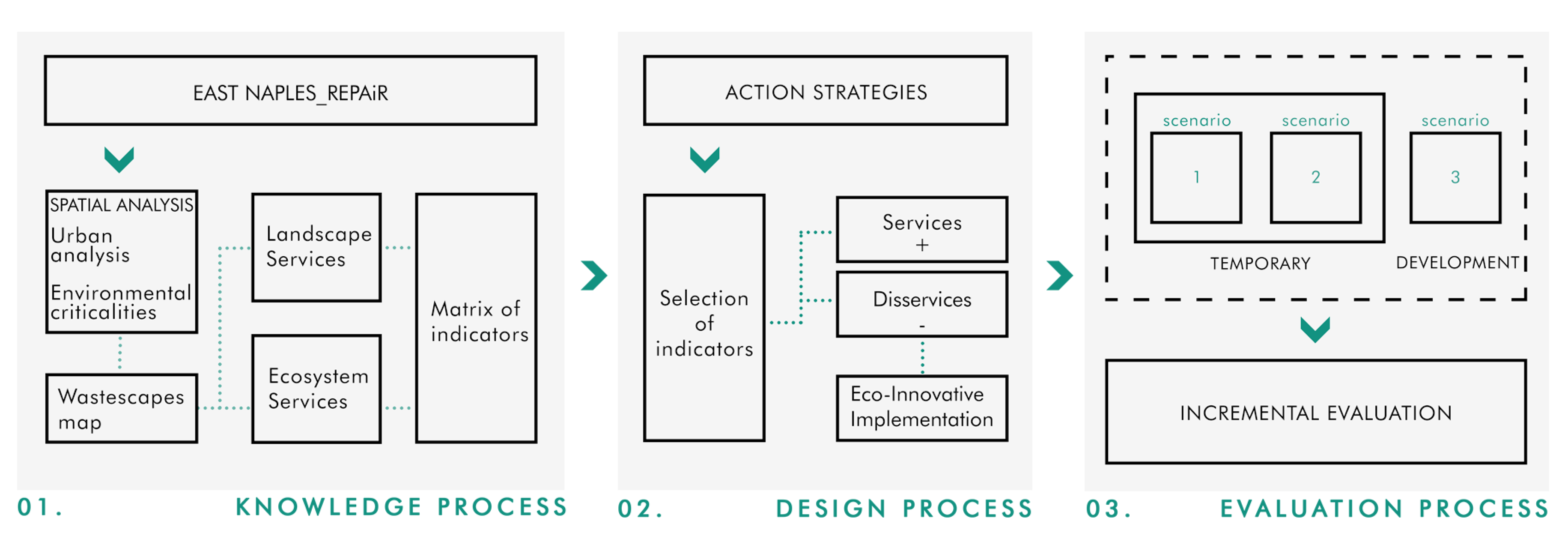 EAST NAPLES_REPAiR

SPATIAL ANALYSIS
Urban analysis
Environmental criticalities

Wastescapes map

Landscape Services

Ecosystem Services

Matrix of indicators

01. KNOWLEDGE PROCESS

ACTION STRATEGIES

Selection of indicators

Services +

Disservices -

Eco-Innovative Implementation

02. DESIGN PROCESS

scenario 1
scenario 2
scenario 3

TEMPORARY
DEVELOPMENT

INCREMENTAL EVALUATION

03. EVALUATION PROCESS